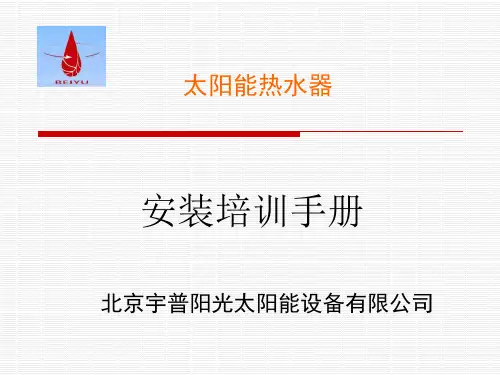 BEIYU

太阳能热水器

安装培训手册

北京宇普阳光太阳能设备有限公司